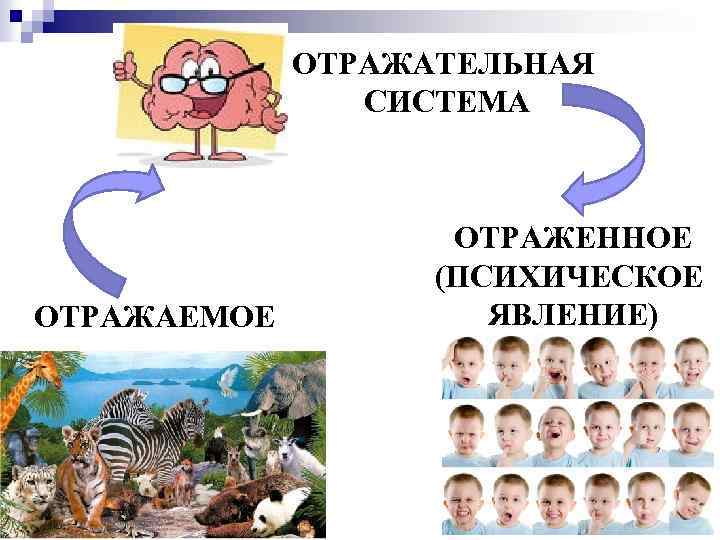 ОТРАЖАТЕЛЬНАЯ СИСТЕМА

ОТРАЖЕННОЕ (ПСИХИЧЕСКОЕ ЯВЛЕНИЕ)

ОТРАЖАЕМОЕ